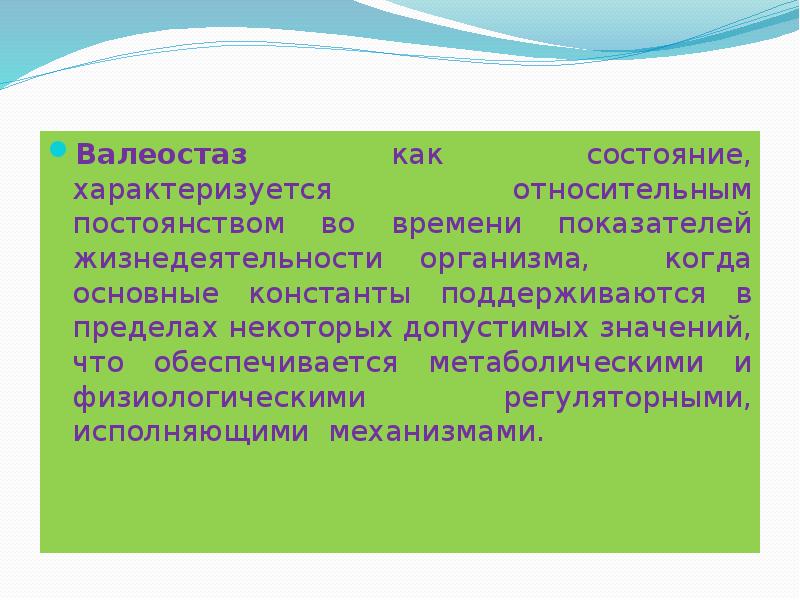 Валеостаз как состояние, характеризуется относительным постоянством во времени показателей жизнедеятельности организма, когда основные константы поддерживаются в пределах некоторых допустимых значений, что обеспечивается метаболическими и физиологическими регуляторными, исполняющими механизмами.